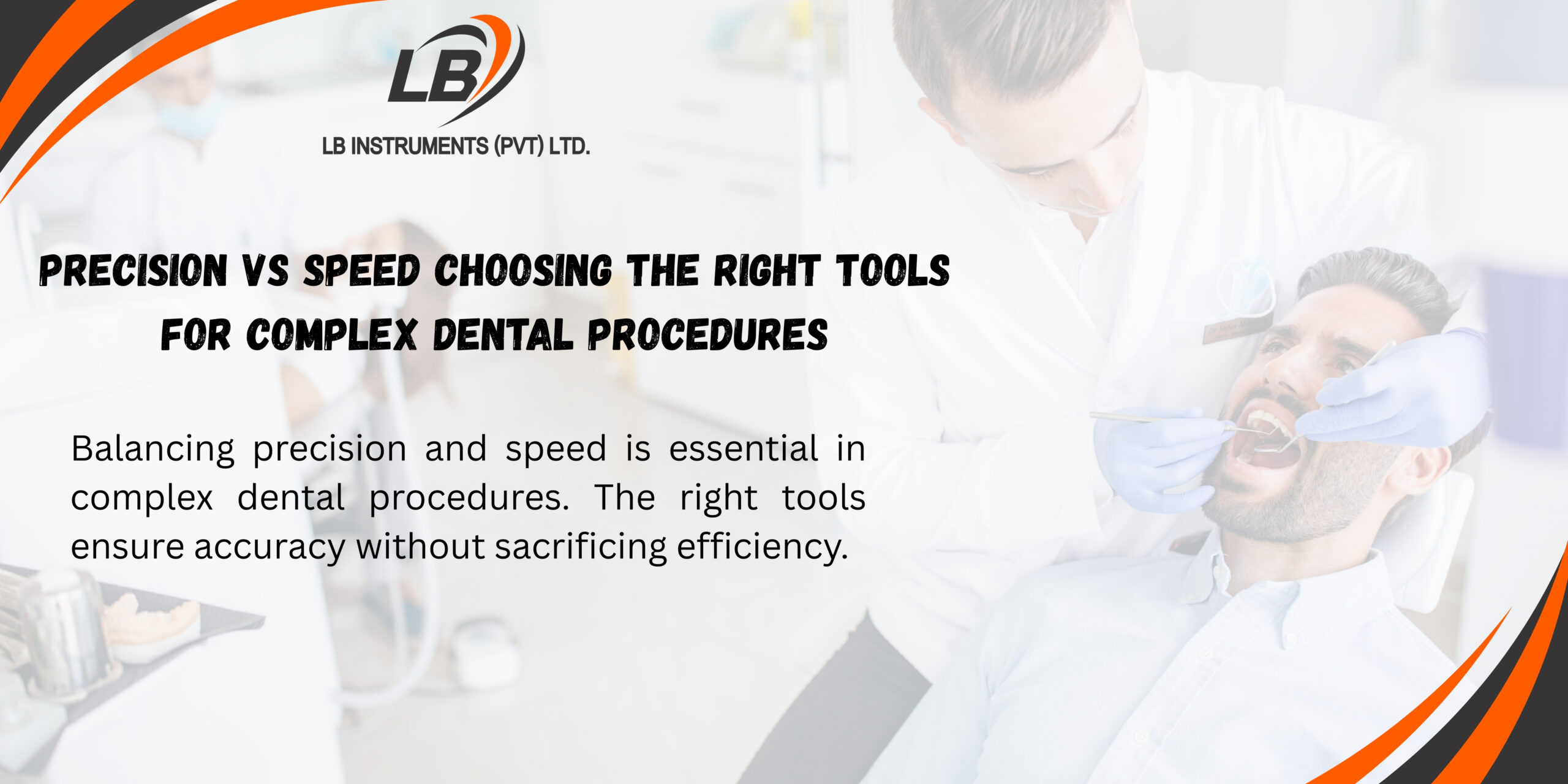 LB

LB INSTRUMENTS (PVT) LTD.

PRECISION VS SPEED CHOOSING THE RIGHT TOOLS FOR COMPLEX DENTAL PROCEDURES

Balancing precision and speed is essential in complex dental procedures. The right tools ensure accuracy without sacrificing efficiency.